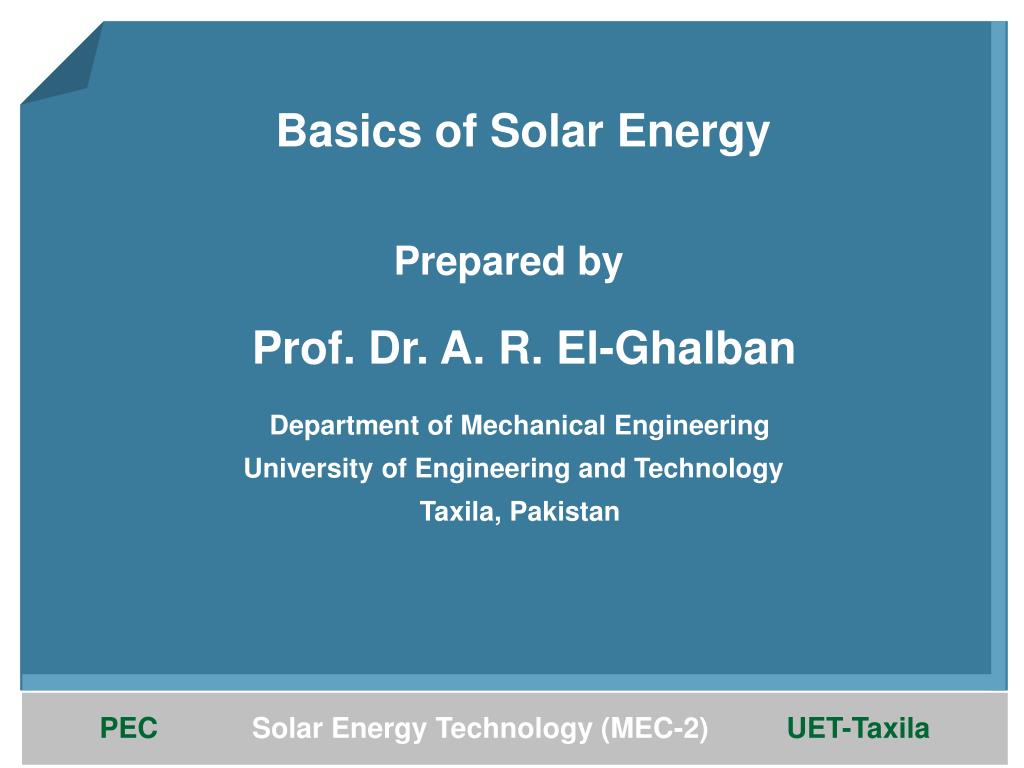 Basics of Solar Energy

Prepared by

Prof. Dr. A. R. El-Ghalban

Department of Mechanical Engineering
University of Engineering and Technology
Taxila, Pakistan

PEC Solar Energy Technology (MEC-2) UET-Taxila